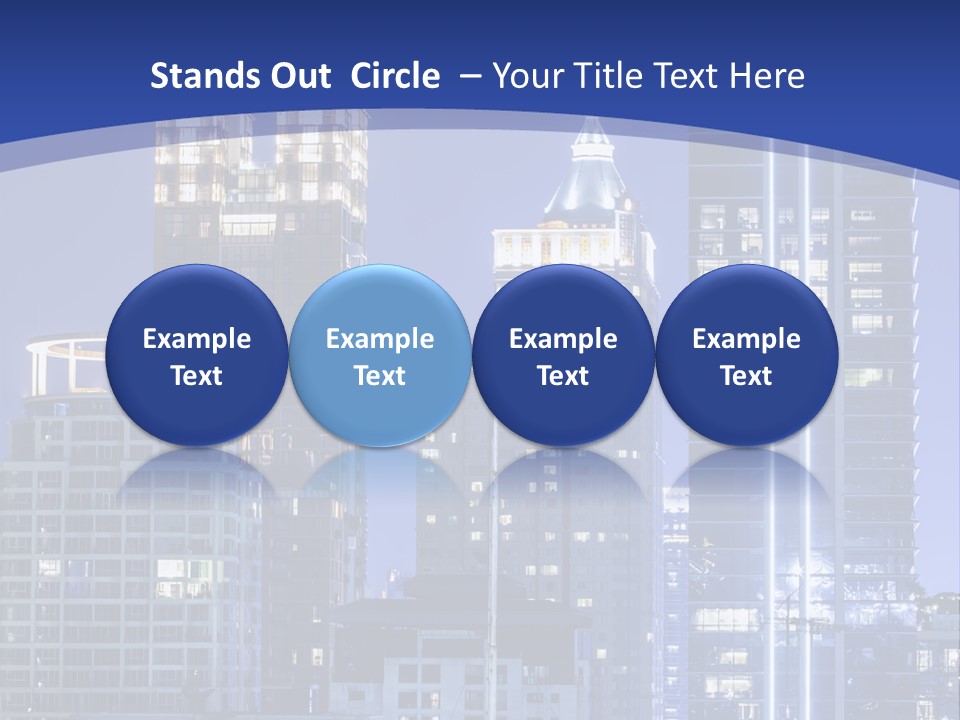 Stands Out Circle – Your Title Text Here

Example Text

Example Text

Example Text

Example Text